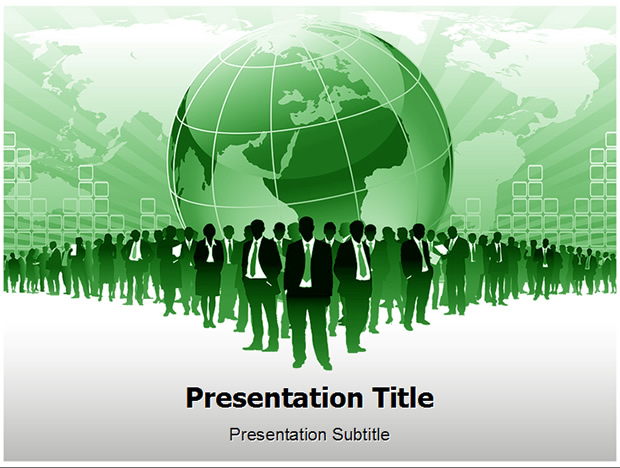 Presentation Title

Presentation Subtitle